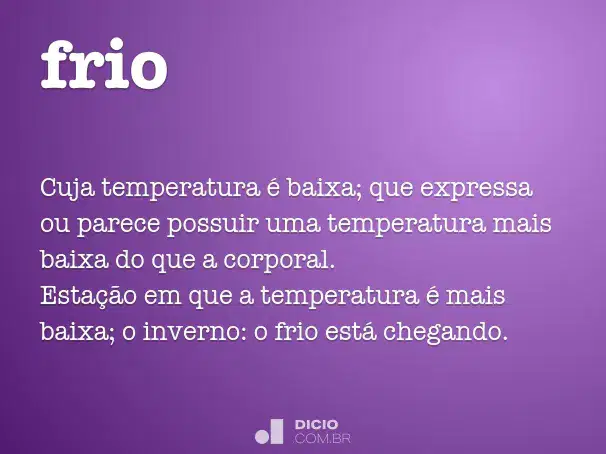 frio

Cuja temperatura é baixa; que expressa ou parece possuir uma temperatura mais baixa do que a corporal.
Estação em que a temperatura é mais baixa; o inverno: o frio está chegando.

DICIO
.COM.BR